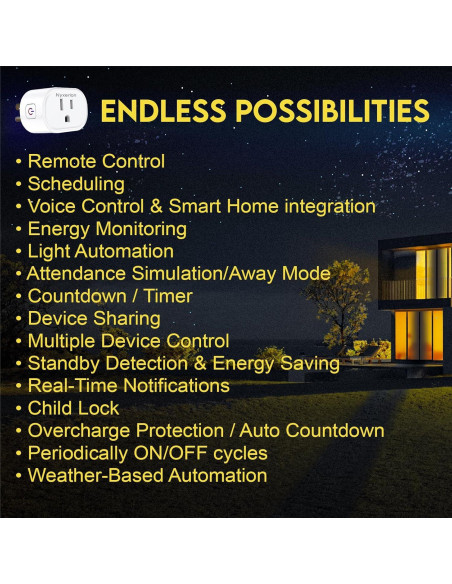 Nyxerion

ENDLESS POSSIBILITIES

• Remote Control
• Scheduling
• Voice Control & Smart Home integration
• Energy Monitoring
• Light Automation
• Attendance Simulation/Away Mode
• Countdown / Timer
• Device Sharing
• Multiple Device Control
• Standby Detection & Energy Saving
• Real-Time Notifications
• Child Lock
• Overcharge Protection / Auto Countdown
• Periodically ON/OFF cycles
• Weather-Based Automation